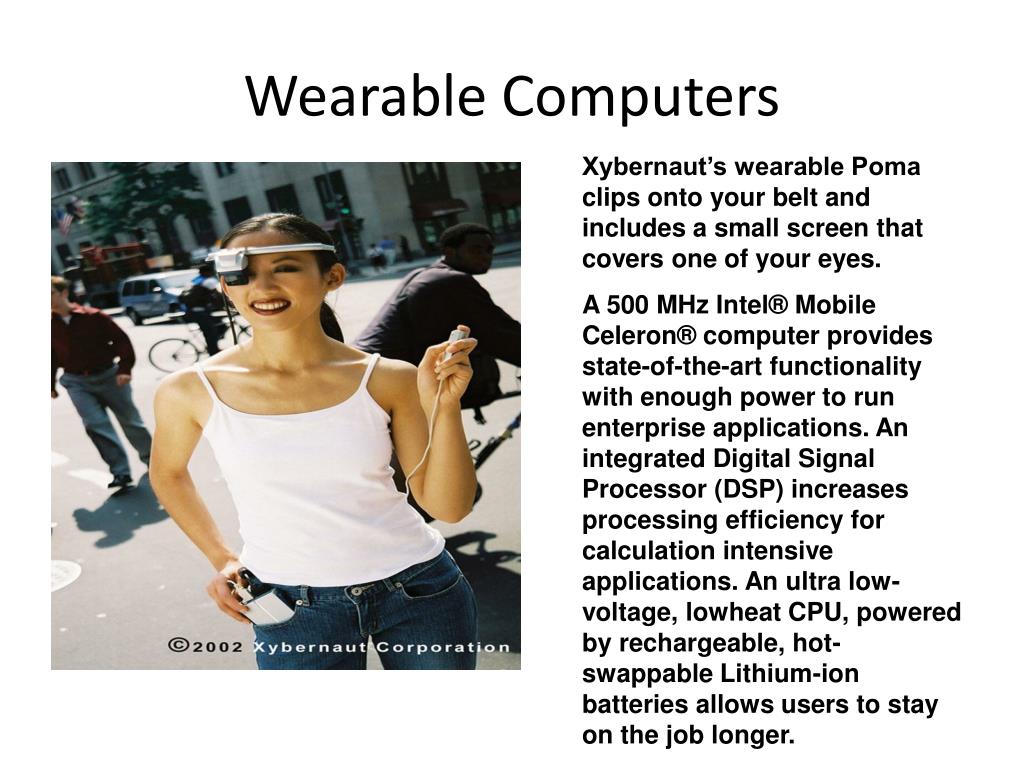 Wearable Computers

©2002 Xybernaut Corporation

Xybernaut's wearable Poma clips onto your belt and includes a small screen that covers one of your eyes.

A 500 MHz Intel® Mobile Celeron® computer provides state-of-the-art functionality with enough power to run enterprise applications. An integrated Digital Signal Processor (DSP) increases processing efficiency for calculation intensive applications. An ultra low-voltage, lowheat CPU, powered by rechargeable, hot-swappable Lithium-ion batteries allows users to stay on the job longer.